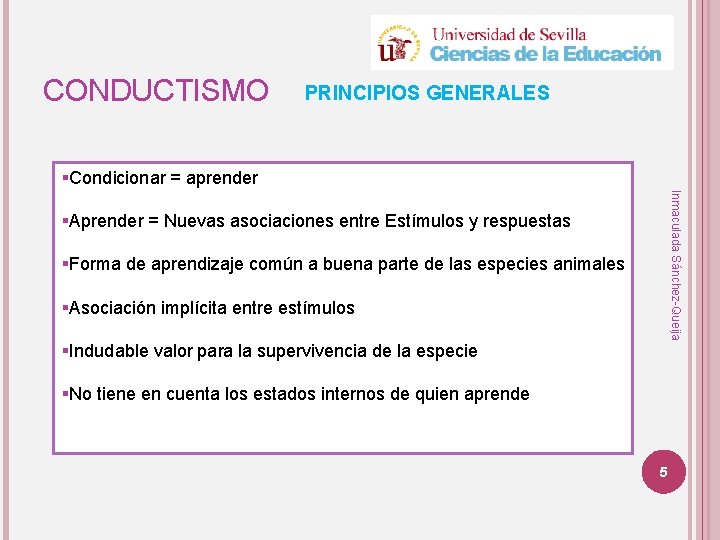 Universidad de Sevilla
Ciencias de la Educación

CONDUCTISMO PRINCIPIOS GENERALES

▪Condicionar = aprender

▪Aprender = Nuevas asociaciones entre Estímulos y respuestas

▪Forma de aprendizaje común a buena parte de las especies animales

▪Asociación implícita entre estímulos

▪Indudable valor para la supervivencia de la especie

▪No tiene en cuenta los estados internos de quien aprende

Inmaculada Sánchez-Queija

5